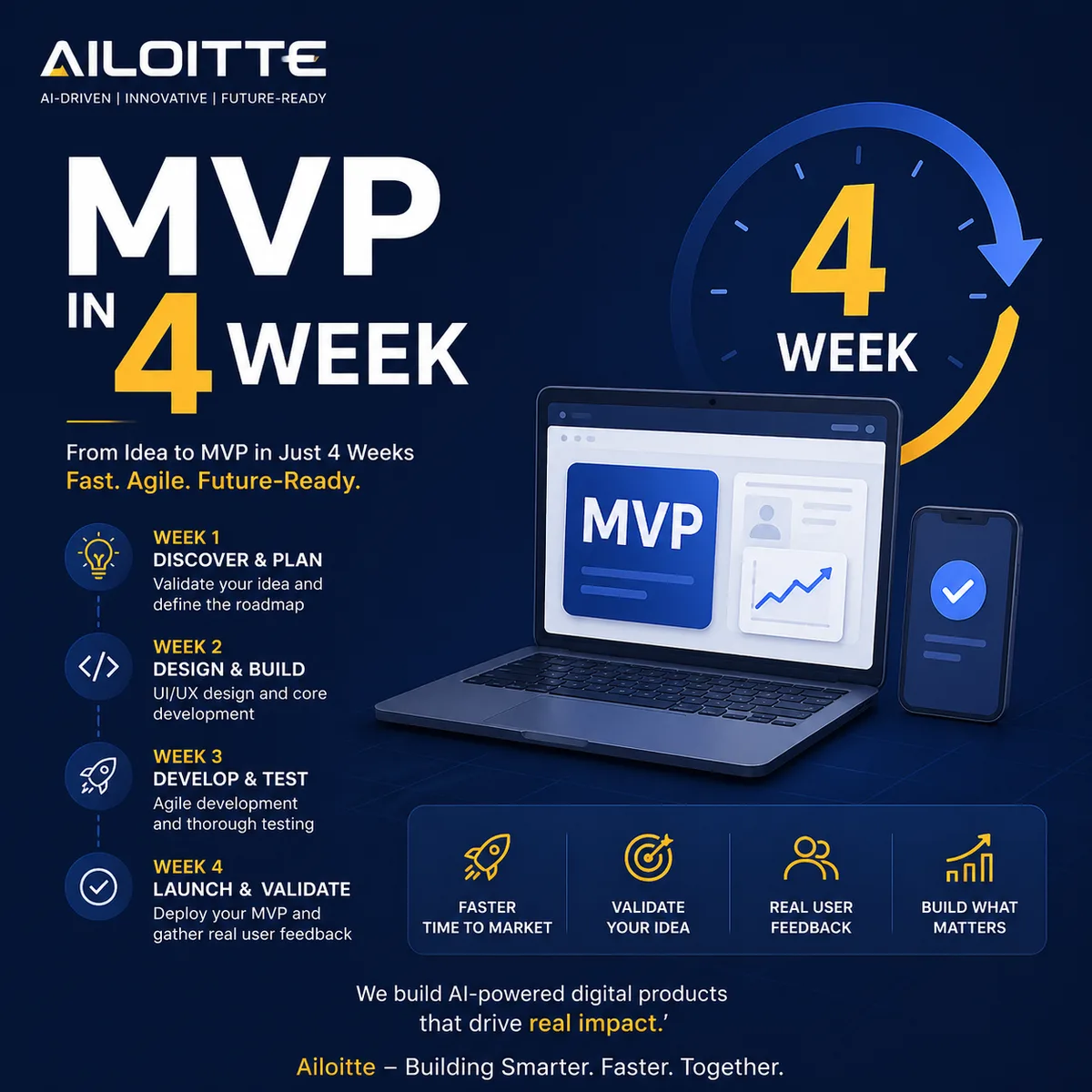 AILOITTE
AI-DRIVEN | INNOVATIVE | FUTURE-READY

MVP
IN 4 WEEK

From Idea to MVP in Just 4 Weeks
Fast. Agile. Future-Ready.

WEEK 1
DISCOVER & PLAN
Validate your idea and define the roadmap

WEEK 2
DESIGN & BUILD
UI/UX design and core development

WEEK 3
DEVELOP & TEST
Agile development and thorough testing

WEEK 4
LAUNCH & VALIDATE
Deploy your MVP and gather real user feedback

4
WEEK

MVP

FASTER TIME TO MARKET

VALIDATE YOUR IDEA

REAL USER FEEDBACK

BUILD WHAT MATTERS

We build AI-powered digital products that drive real impact.'

Ailoitte – Building Smarter. Faster. Together.